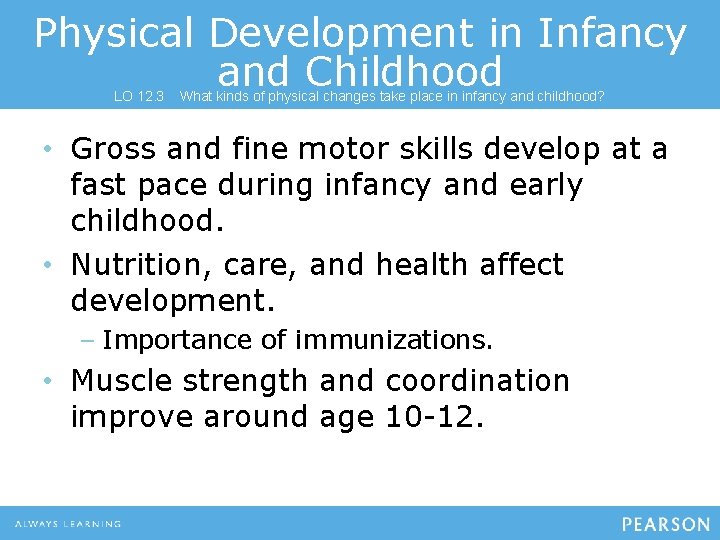 Physical Development in Infancy and Childhood

LO 12.3 What kinds of physical changes take place in infancy and childhood?

• Gross and fine motor skills develop at a fast pace during infancy and early childhood.
• Nutrition, care, and health affect development.
– Importance of immunizations.
• Muscle strength and coordination improve around age 10-12.

ALWAYS LEARNING

PEARSON